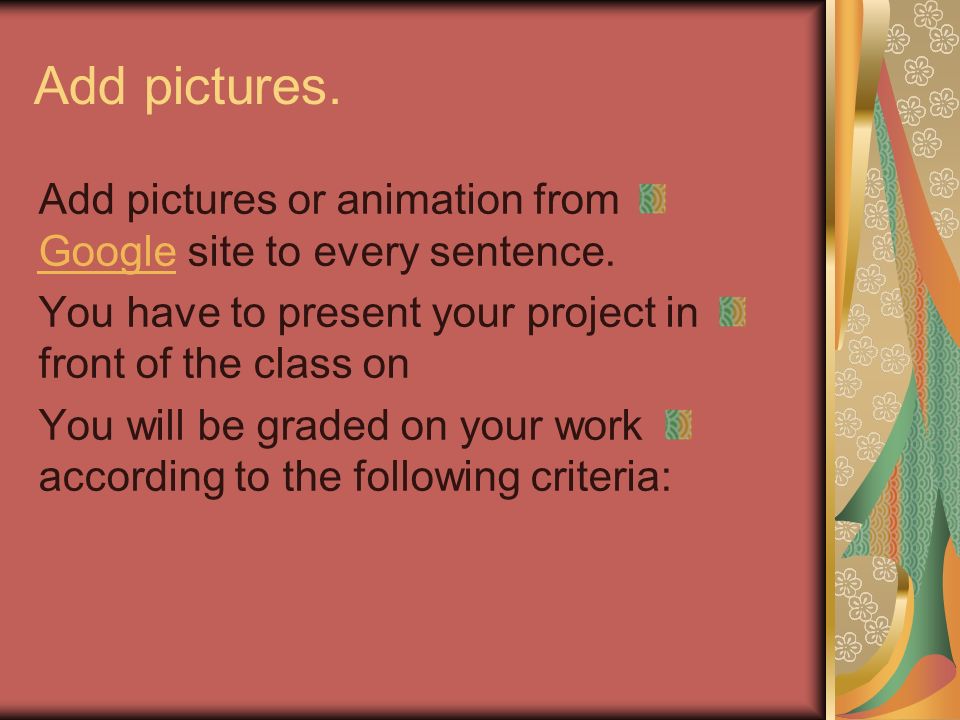 Add pictures.

Add pictures or animation from Google site to every sentence.

You have to present your project in front of the class on

You will be graded on your work according to the following criteria: